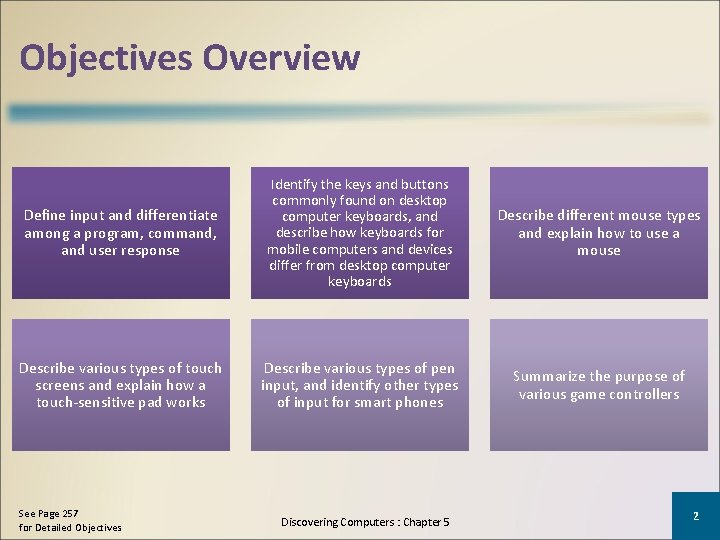 Objectives Overview

Define input and differentiate among a program, command, and user response

Identify the keys and buttons commonly found on desktop computer keyboards, and describe how keyboards for mobile computers and devices differ from desktop computer keyboards

Describe different mouse types and explain how to use a mouse

Describe various types of touch screens and explain how a touch-sensitive pad works

Describe various types of pen input, and identify other types of input for smart phones

Summarize the purpose of various game controllers

See Page 257
for Detailed Objectives

Discovering Computers : Chapter 5

2